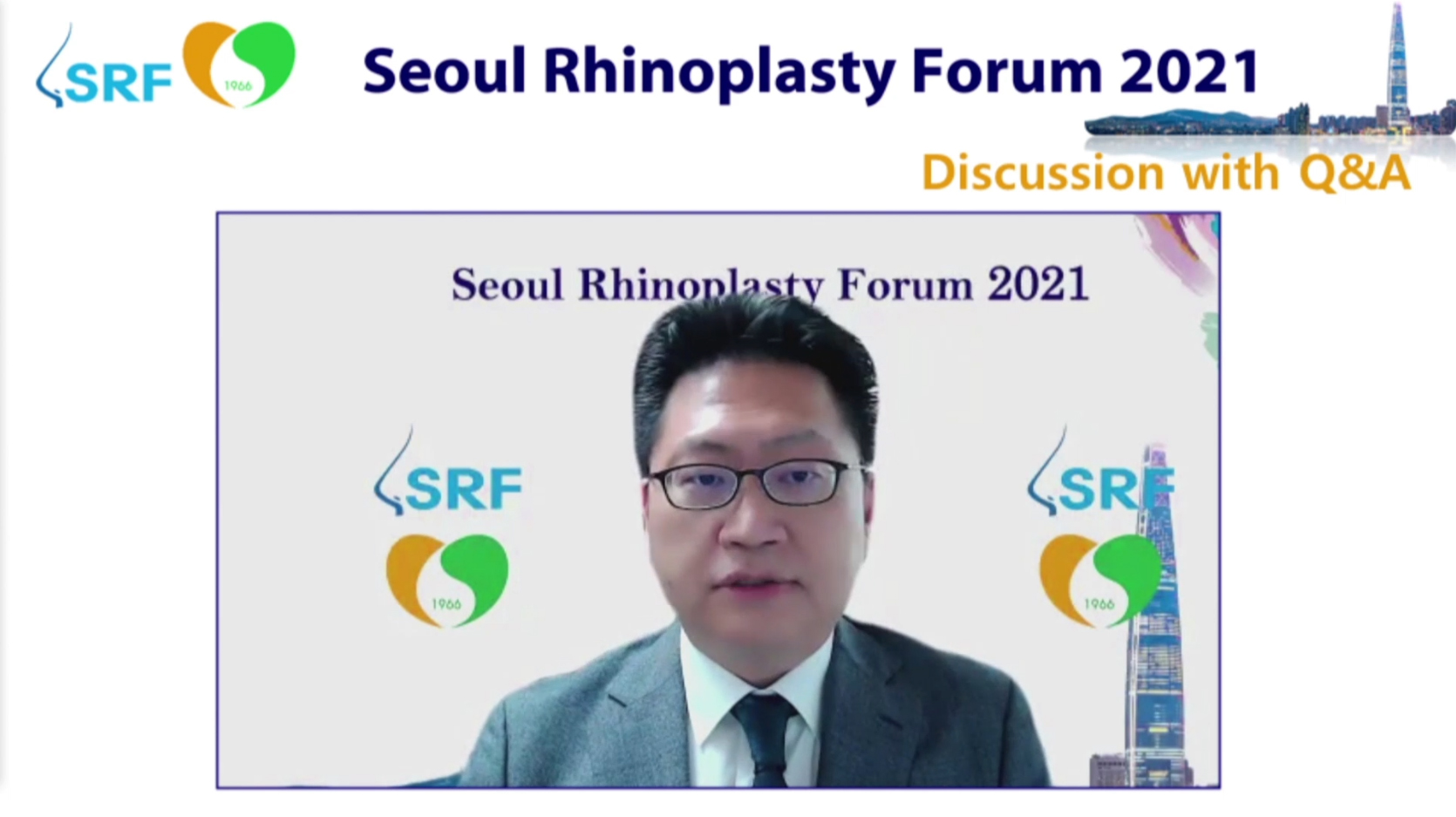 SRF 1966

Seoul Rhinoplasty Forum 2021

Discussion with Q&A

Seoul Rhinoplasty Forum 2021

SRF 1966

SRF 1966